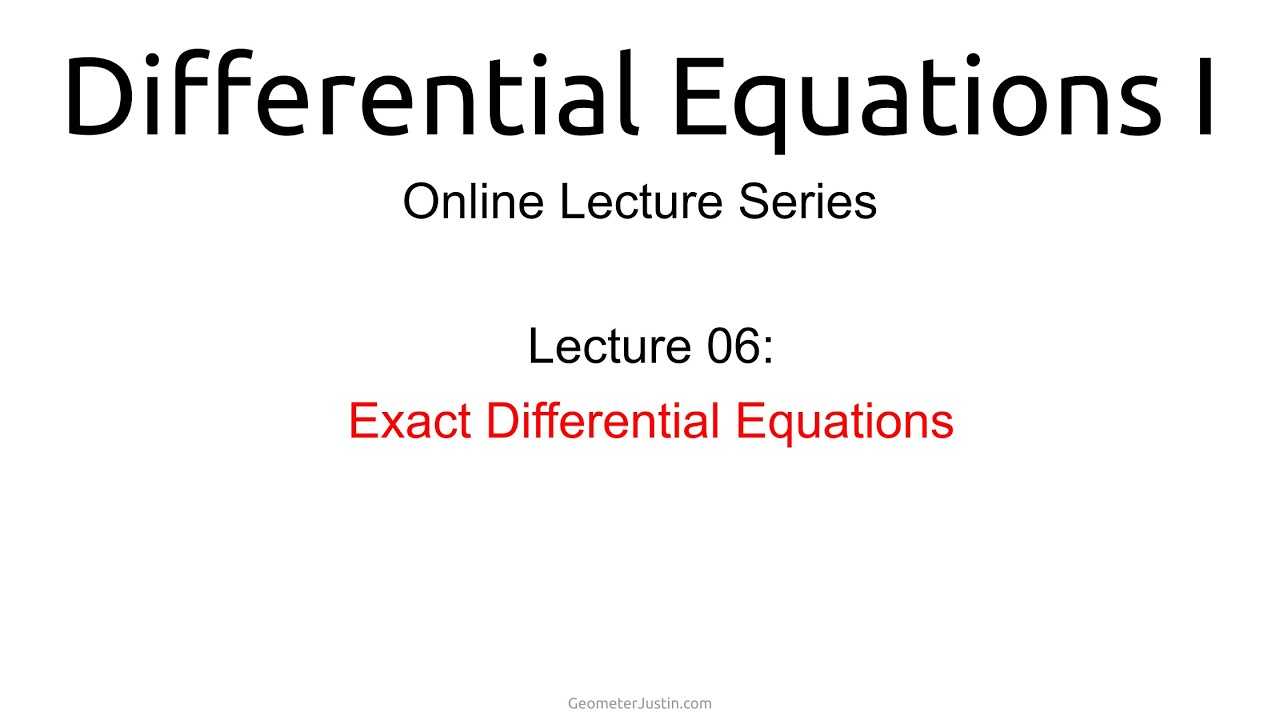 Differential Equations I

Online Lecture Series

Lecture 06:

Exact Differential Equations

GeometerJustin.com